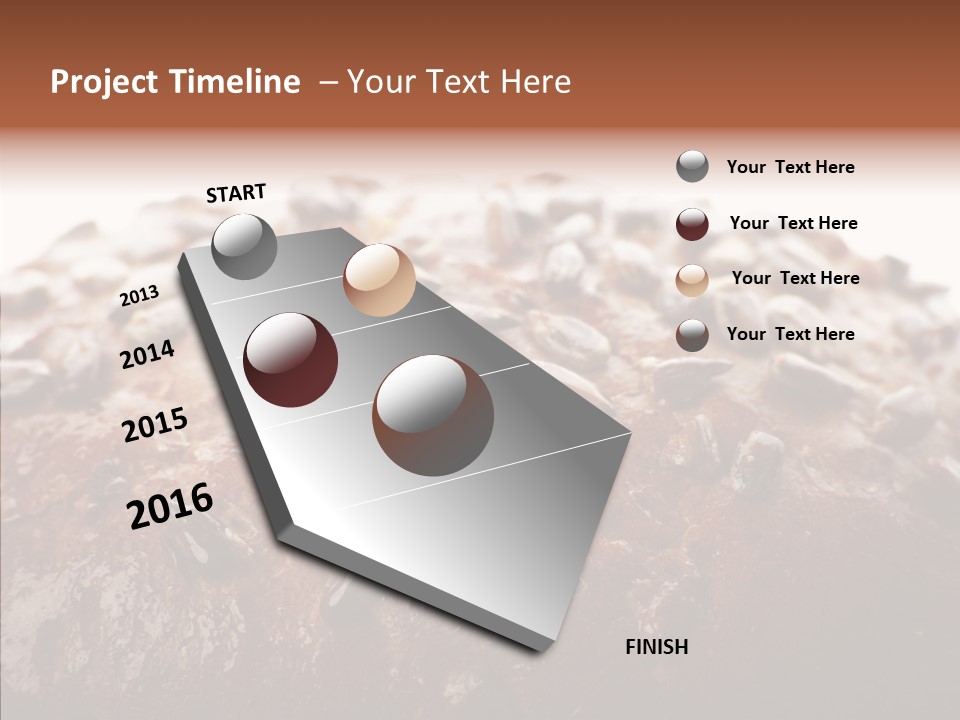 Project Timeline – Your Text Here

START

2013

2014

2015

2016

FINISH

Your Text Here

Your Text Here

Your Text Here

Your Text Here